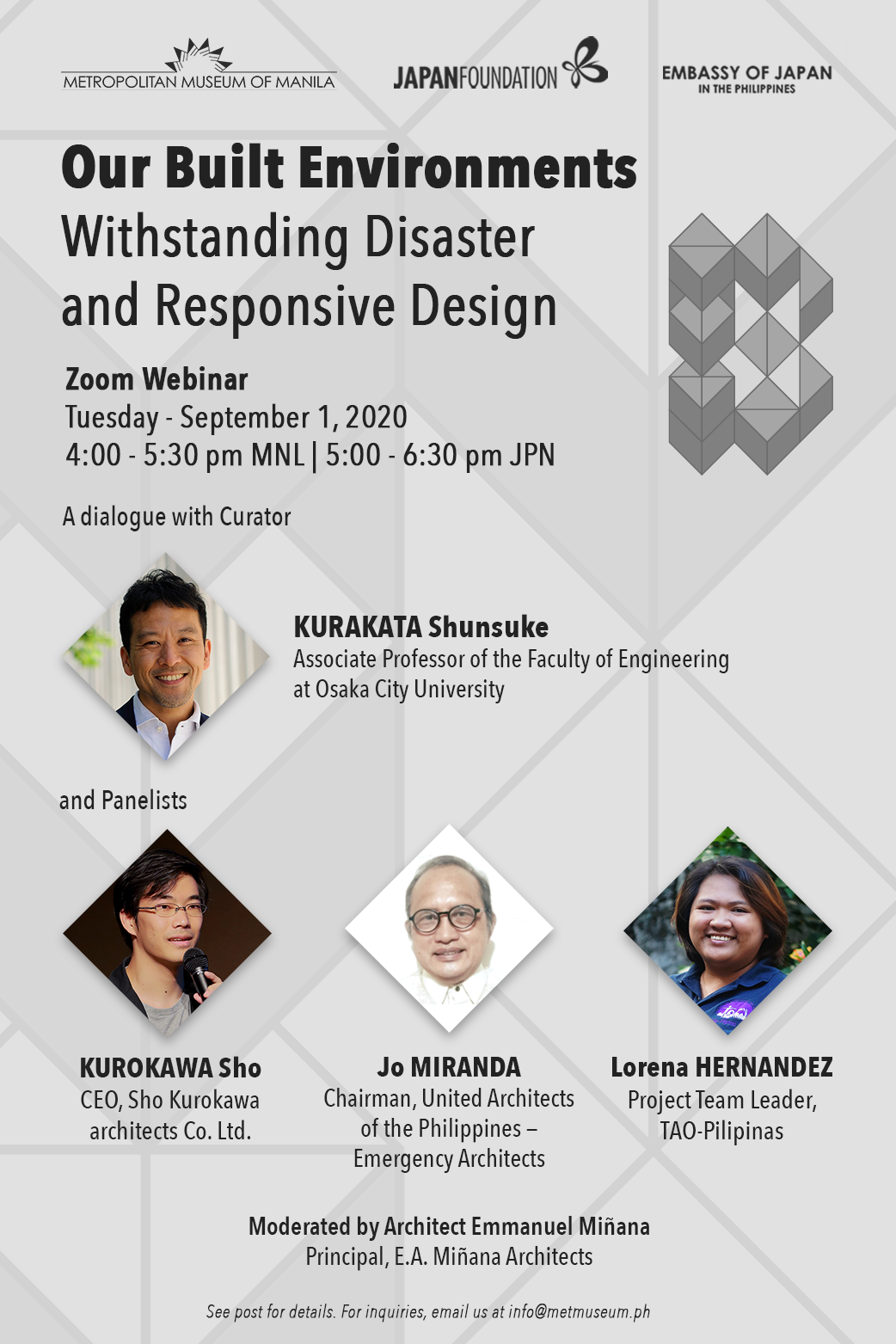 METROPOLITAN MUSEUM OF MANILA

JAPANFOUNDATION

EMBASSY OF JAPAN
IN THE PHILIPPINES

Our Built Environments
Withstanding Disaster and Responsive Design

Zoom Webinar
Tuesday - September 1, 2020
4:00 - 5:30 pm MNL | 5:00 - 6:30 pm JPN

A dialogue with Curator

KURAKATA Shunsuke
Associate Professor of the Faculty of Engineering at Osaka City University

and Panelists

KUROKAWA Sho
CEO, Sho Kurokawa architects Co. Ltd.

Jo MIRANDA
Chairman, United Architects of the Philippines – Emergency Architects

Lorena HERNANDEZ
Project Team Leader, TAO-Pilipinas

Moderated by Architect Emmanuel Miñana
Principal, E.A. Miñana Architects

See post for details. For inquiries, email us at info@metmuseum.ph